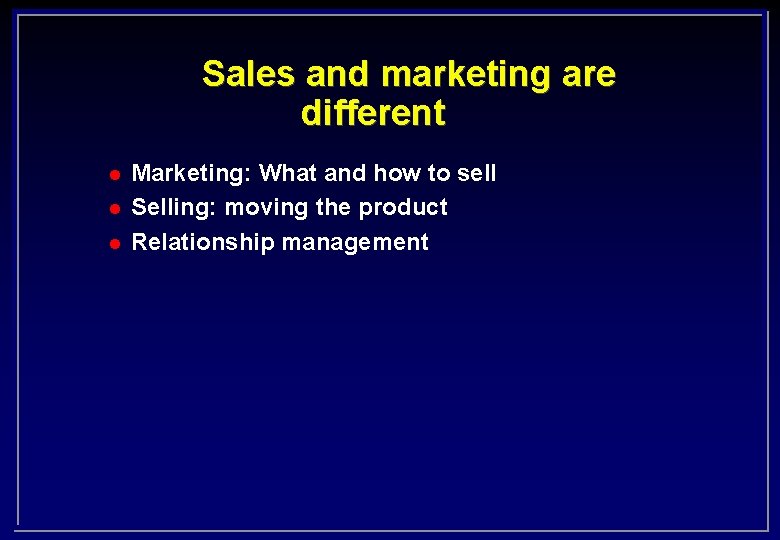 Sales and marketing are different

- Marketing: What and how to sell
- Selling: moving the product
- Relationship management